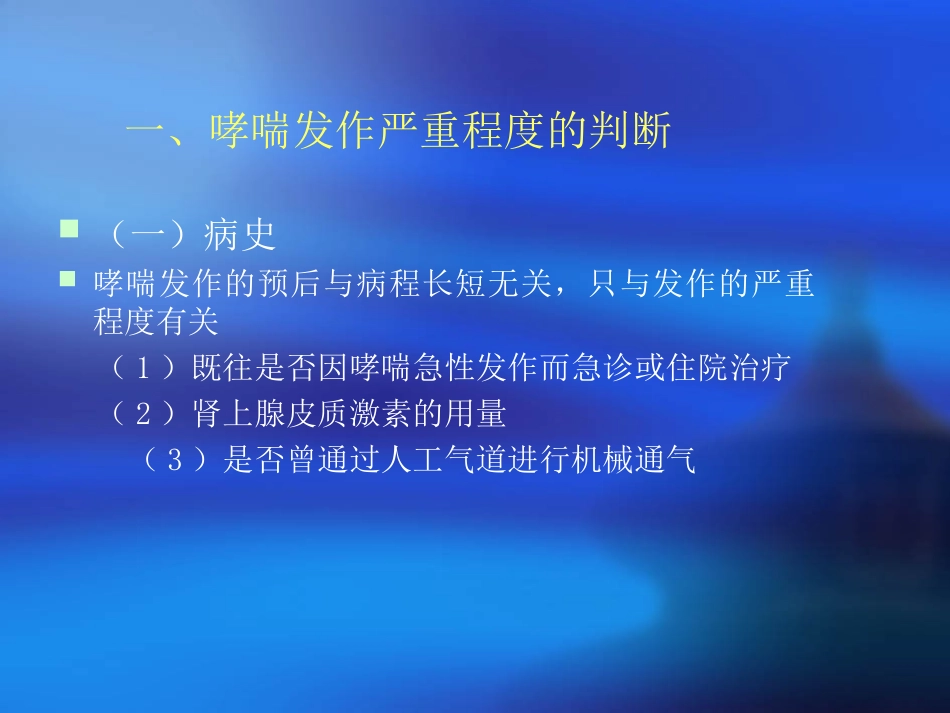 一、哮喘发作严重程度的判断

（一）病史

哮喘发作的预后与病程长短无关，只与发作的严重程度有关

（１）既往是否因哮喘急性发作而急诊或住院治疗

（２）肾上腺皮质激素的用量

（３）是否曾通过人工气道进行机械通气